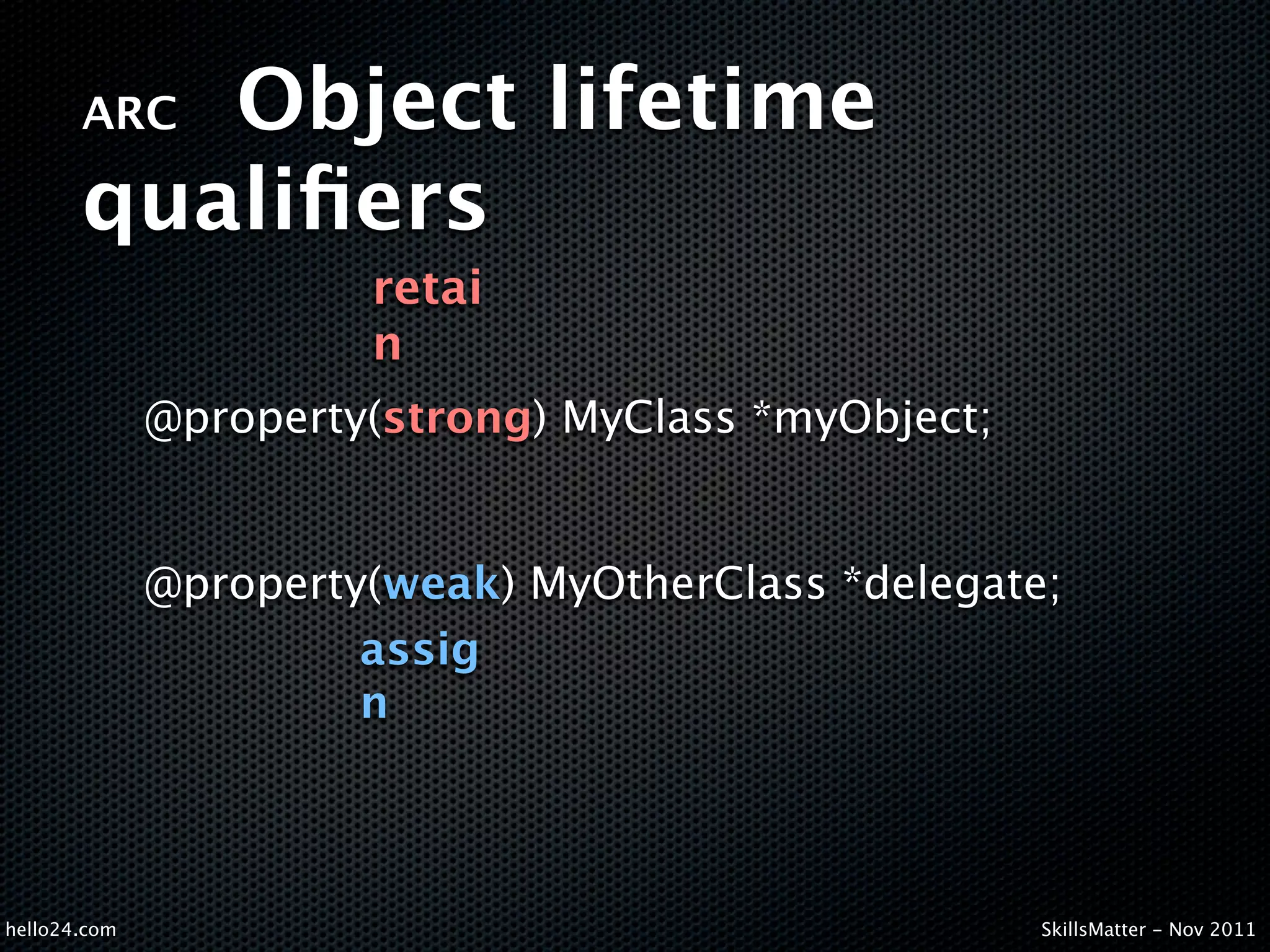 ARC Object lifetime qualifiers

retain

@property(strong) MyClass *myObject;

@property(weak) MyOtherClass *delegate;

assign

hello24.com

SkillsMatter - Nov 2011